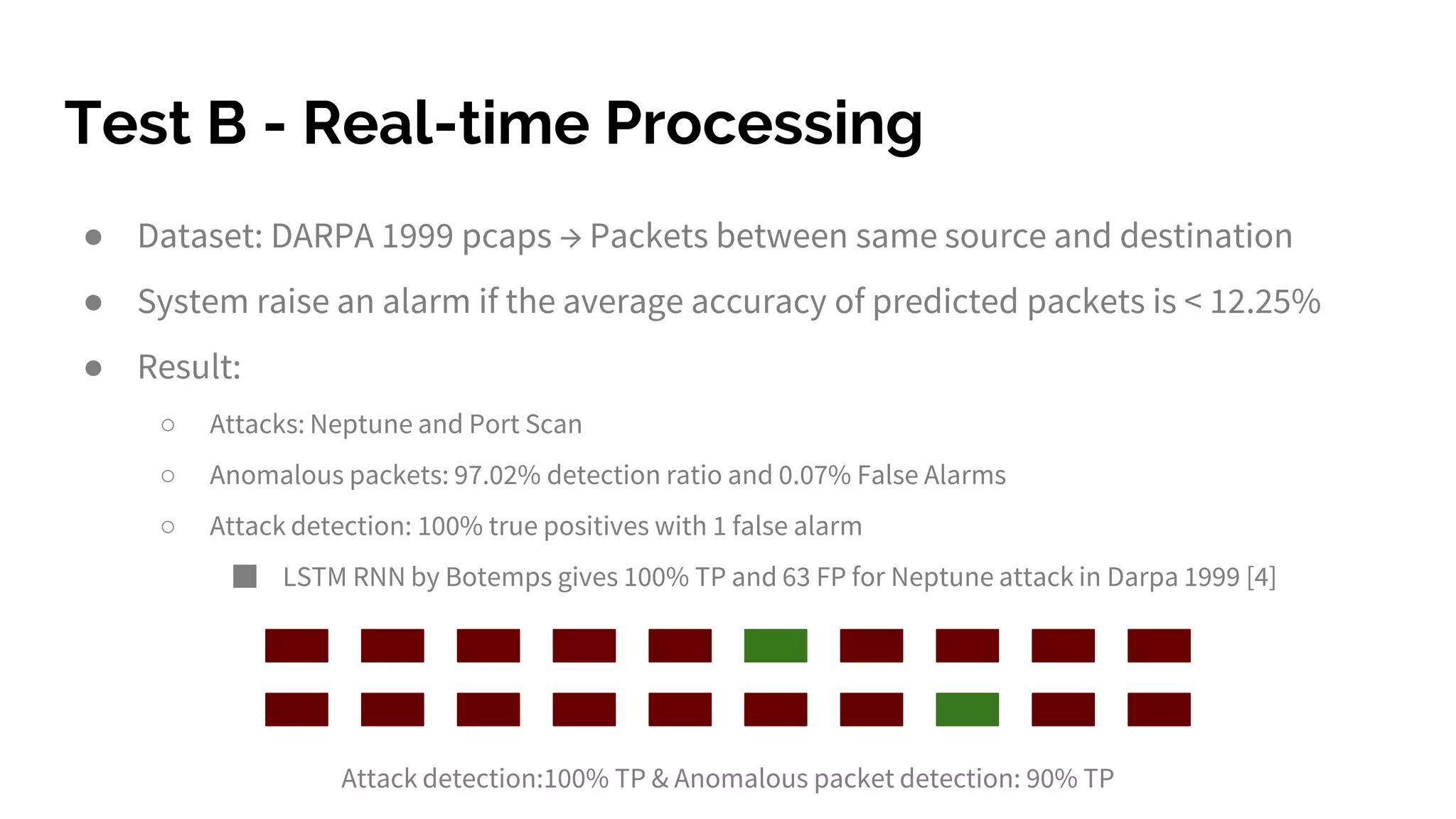 Test B - Real-time Processing

● Dataset: DARPA 1999 pcaps → Packets between same source and destination

● System raise an alarm if the average accuracy of predicted packets is < 12.25%

● Result:

○ Attacks: Neptune and Port Scan

○ Anomalous packets: 97.02% detection ratio and 0.07% False Alarms

○ Attack detection: 100% true positives with 1 false alarm

■ LSTM RNN by Botemps gives 100% TP and 63 FP for Neptune attack in Darpa 1999 [4]

Attack detection:100% TP & Anomalous packet detection: 90% TP